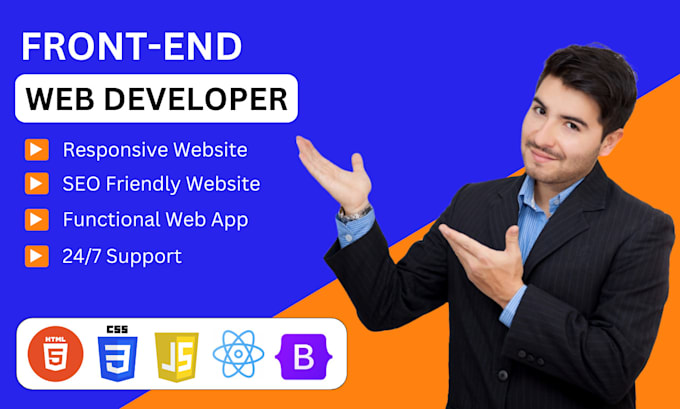 FRONT-END

WEB DEVELOPER

Responsive Website

SEO Friendly Website

Functional Web App

24/7 Support

HTML 5

CSS 3

JS

B